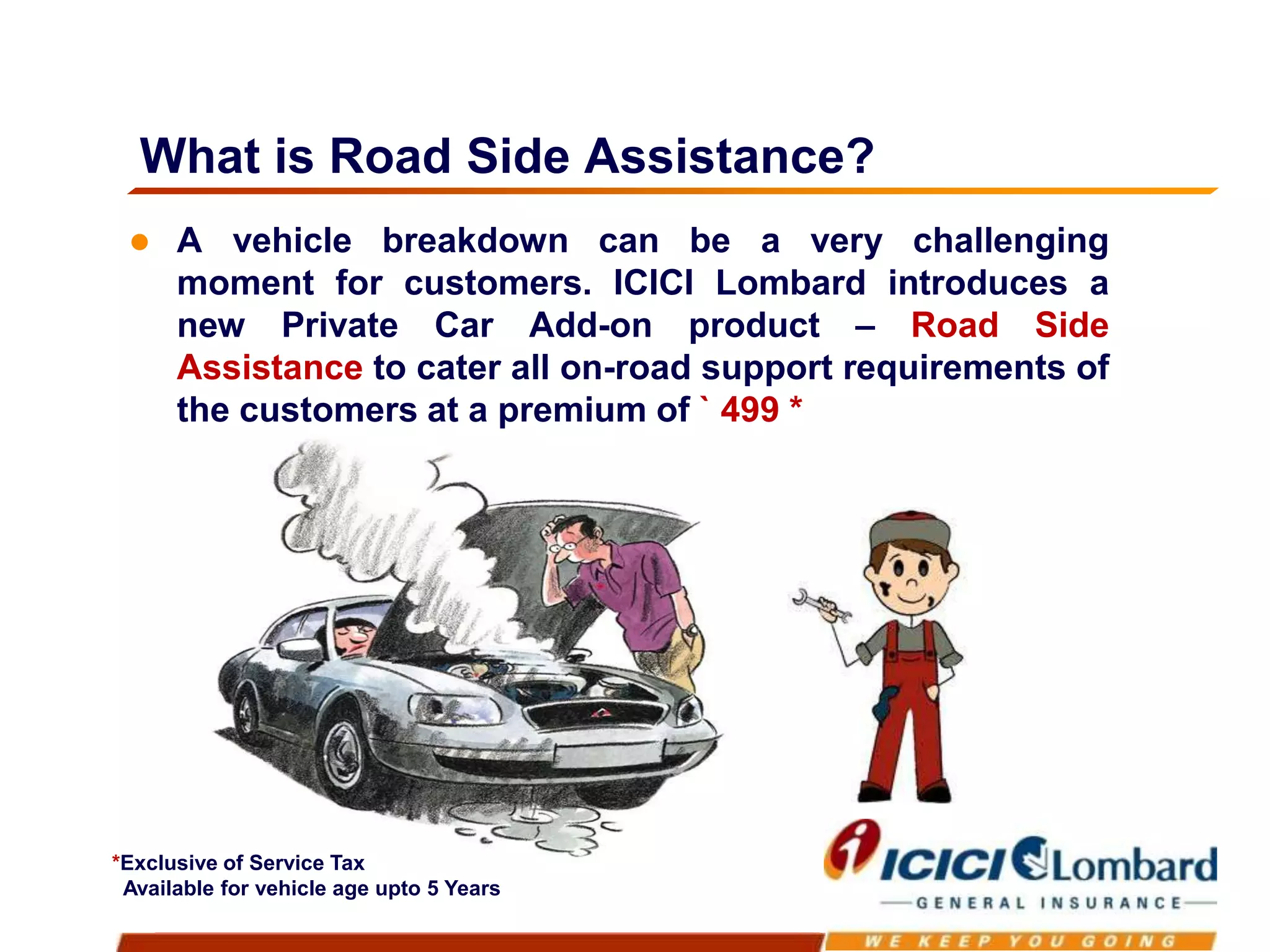 What is Road Side Assistance?

• A vehicle breakdown can be a very challenging moment for customers. ICICI Lombard introduces a new Private Car Add-on product – Road Side Assistance to cater all on-road support requirements of the customers at a premium of ` 499 *

*Exclusive of Service Tax
Available for vehicle age upto 5 Years

ICICI Lombard
GENERAL INSURANCE
WE KEEP YOU GOING